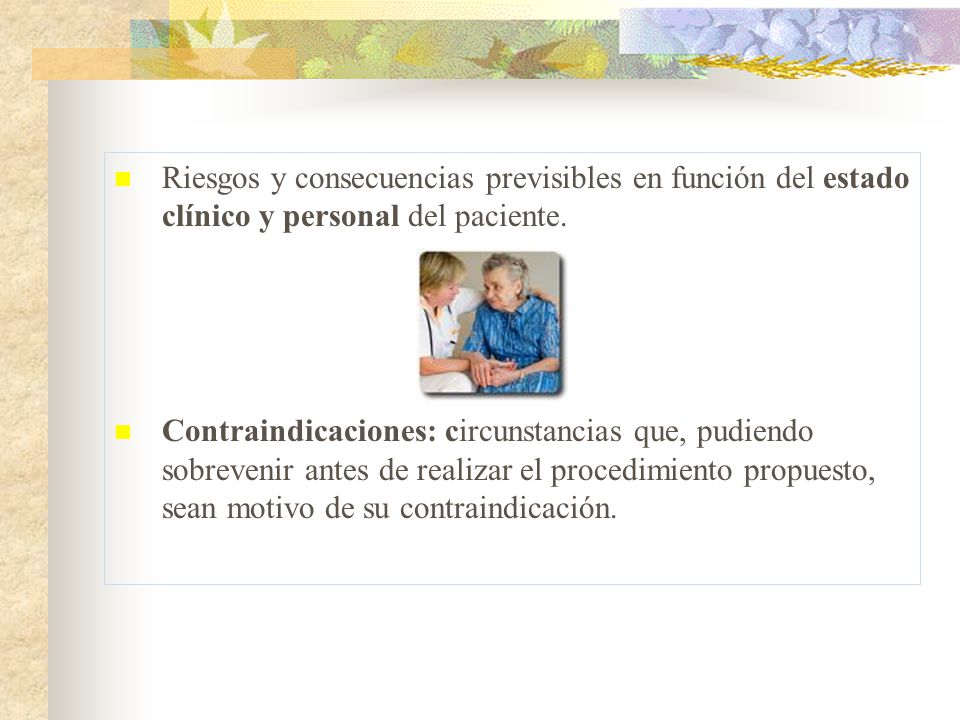 Riesgos y consecuencias previsibles en función del estado clínico y personal del paciente.

Contraindicaciones: circunstancias que, pudiendo sobrevenir antes de realizar el procedimiento propuesto, sean motivo de su contraindicación.